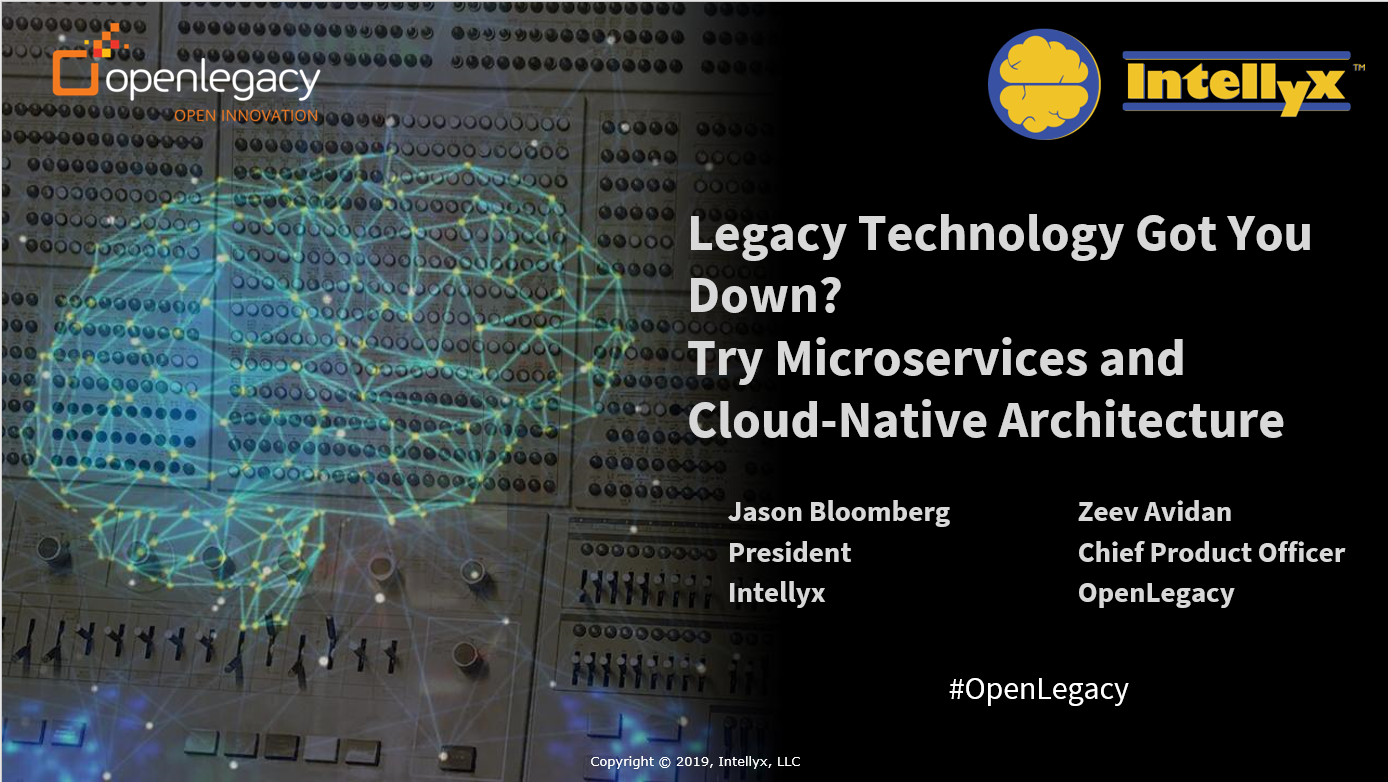 openlegacy
OPEN INNOVATION

Intellyx™

Legacy Technology Got You Down?
Try Microservices and Cloud-Native Architecture

Jason Bloomberg
President
Intellyx

Zeev Avidan
Chief Product Officer
OpenLegacy

#OpenLegacy

Copyright © 2019, Intellyx, LLC